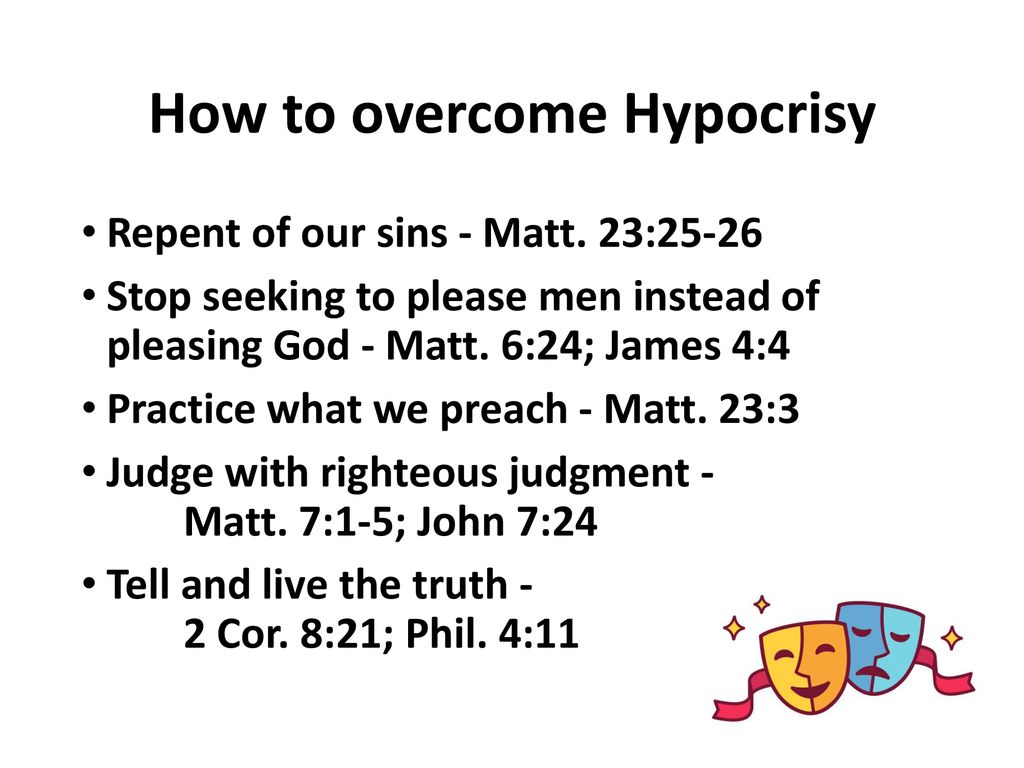 How to overcome Hypocrisy

• Repent of our sins - Matt. 23:25-26

• Stop seeking to please men instead of pleasing God - Matt. 6:24; James 4:4

• Practice what we preach - Matt. 23:3

• Judge with righteous judgment - Matt. 7:1-5; John 7:24

• Tell and live the truth - 2 Cor. 8:21; Phil. 4:11